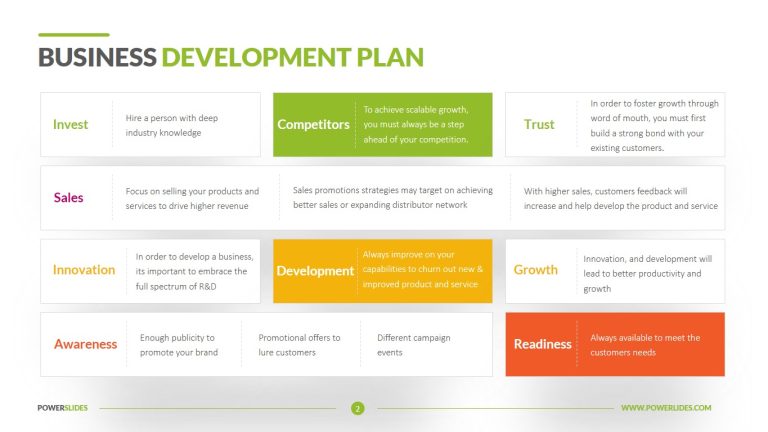 BUSINESS DEVELOPMENT PLAN

Invest
Hire a person with deep industry knowledge

Competitors
To achieve scalable growth, you must always be a step ahead of your competition.

Trust
In order to foster growth through word of mouth, you must first build a strong bond with your existing customers.

Sales
Focus on selling your products and services to drive higher revenue

Sales promotions strategies may target on achieving better sales or expanding distributor network

With higher sales, customers feedback will increase and help develop the product and service

Innovation
In order to develop a business, its important to embrace the full spectrum of R&D

Development
Always improve on your capabilities to churn out new & improved product and service

Growth
Innovation, and development will lead to better productivity and growth

Awareness
Enough publicity to promote your brand

Promotional offers to lure customers

Different campaign events

Readiness
Always available to meet the customers needs

POWERSLIDES
2
WWW.POWERLIDES.COM